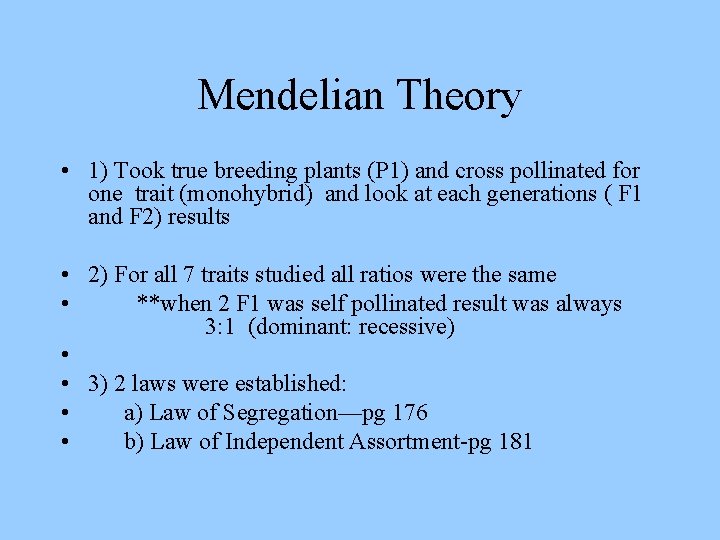 Mendelian Theory

• 1) Took true breeding plants (P1) and cross pollinated for one trait (monohybrid) and look at each generations ( F1 and F2) results

• 2) For all 7 traits studied all ratios were the same
• **when 2 F1 was self pollinated result was always 3:1 (dominant: recessive)
•
• 3) 2 laws were established:
• a) Law of Segregation—pg 176
• b) Law of Independent Assortment-pg 181